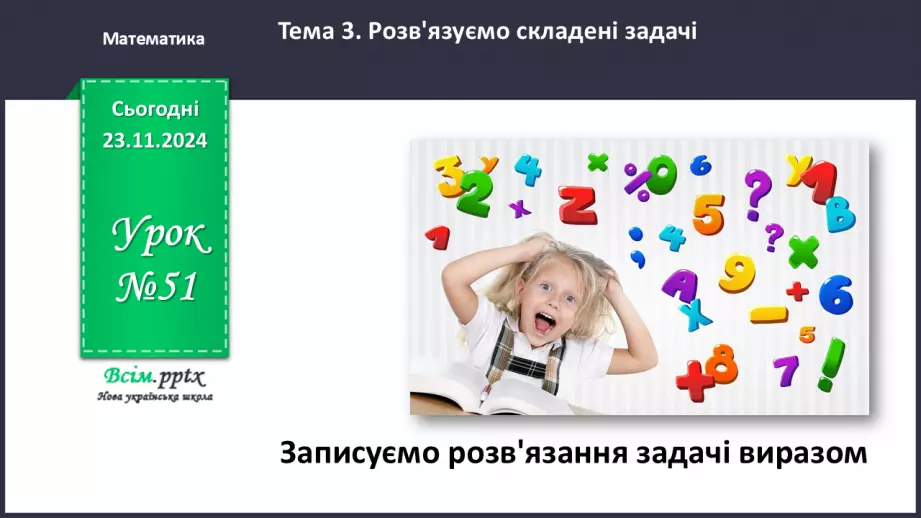 Математика

Тема 3. Розв'язуємо складені задачі

Сьогодні 23.11.2024

Урок №51

Всім.pptx
Нова українська школа

Записуємо розв'язання задачі виразом